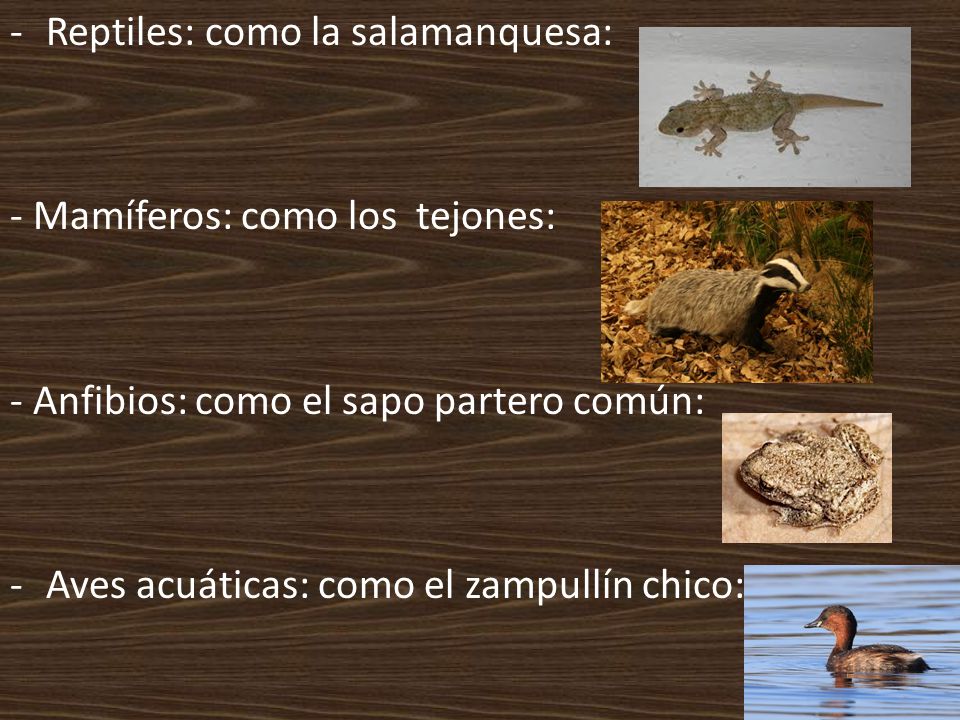 - Reptiles: como la salamanquesa:

- Mamíferos: como los tejones:

- Anfibios: como el sapo partero común:

- Aves acuáticas: como el zampullín chico: